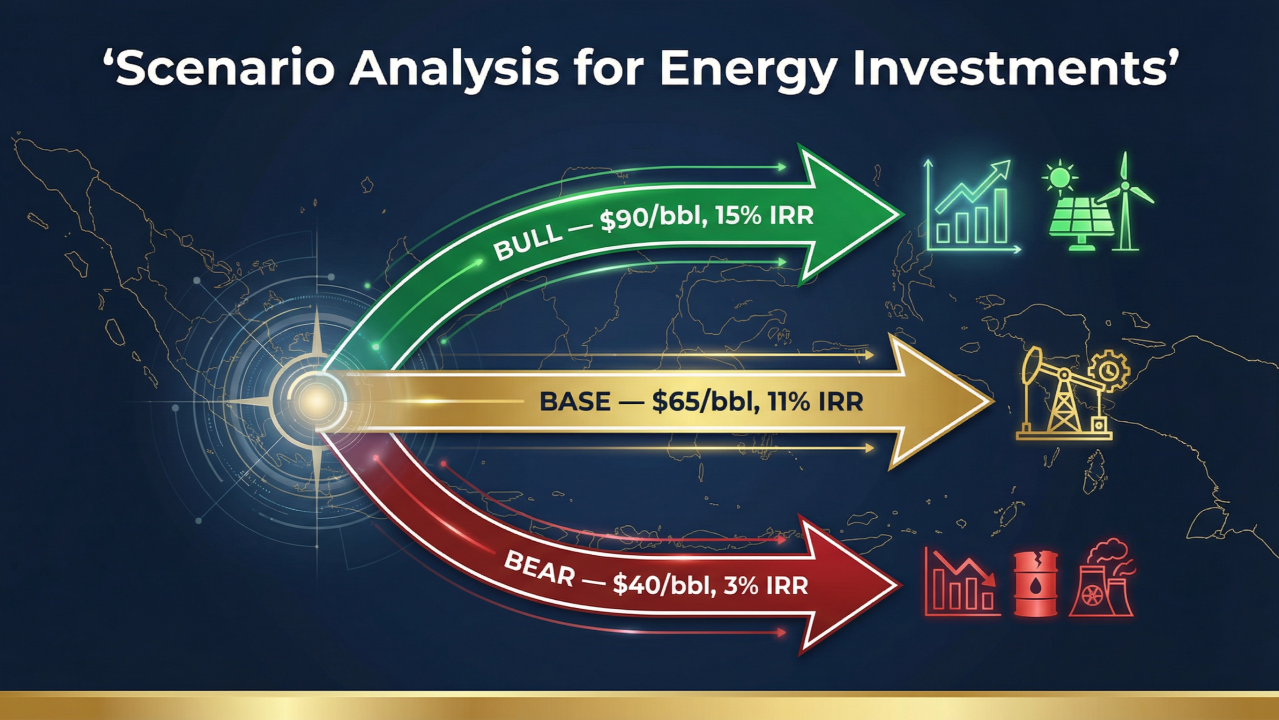 ‘Scenario Analysis for Energy Investments’

BULL — \$90/bbl, 15% IRR

BASE — \$65/bbl, 11% IRR

BEAR — \$40/bbl, 3% IRR